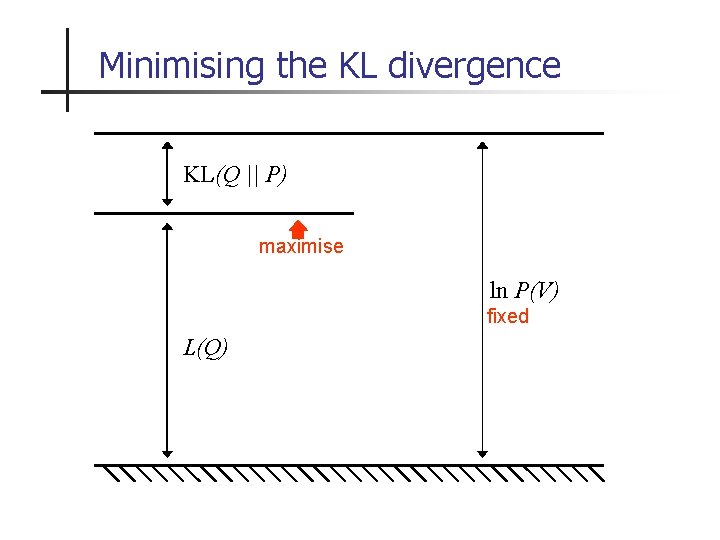 Minimising the KL divergence

$\mathrm{KL}(Q \,||\, P)$

maximise

$\ln P(V)$

fixed

$L(Q)$